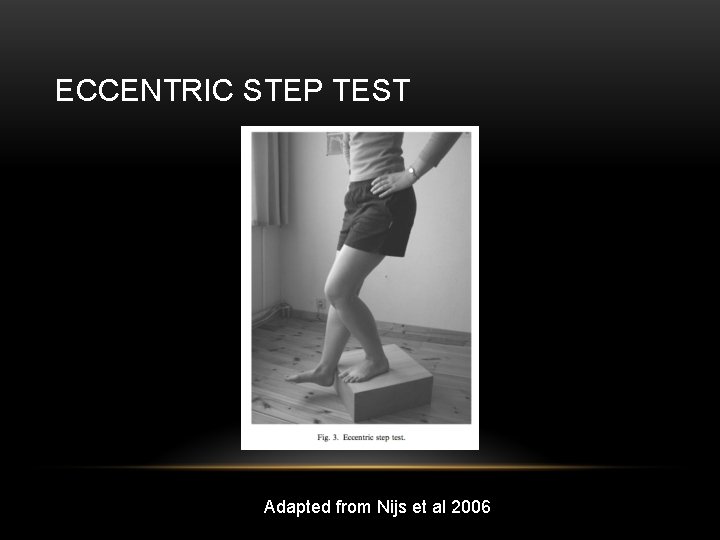 ECCENTRIC STEP TEST

Fig. 3. Eccentric step test.

Adapted from Nijs et al 2006